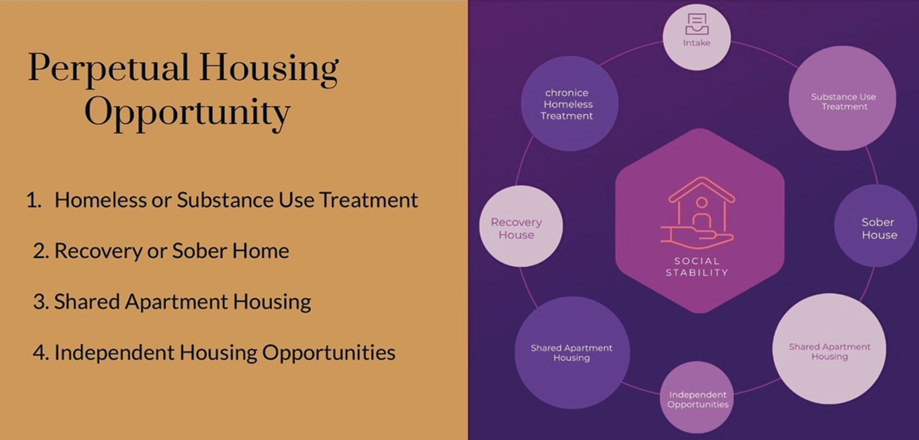 Perpetual Housing Opportunity

1. Homeless or Substance Use Treatment
2. Recovery or Sober Home
3. Shared Apartment Housing
4. Independent Housing Opportunities

Intake

Substance Use Treatment

Sober House

Shared Apartment Housing

Independent Opportunities

Shared Apartment Housing

Recovery House

chronice Homeless Treatment

SOCIAL STABILITY